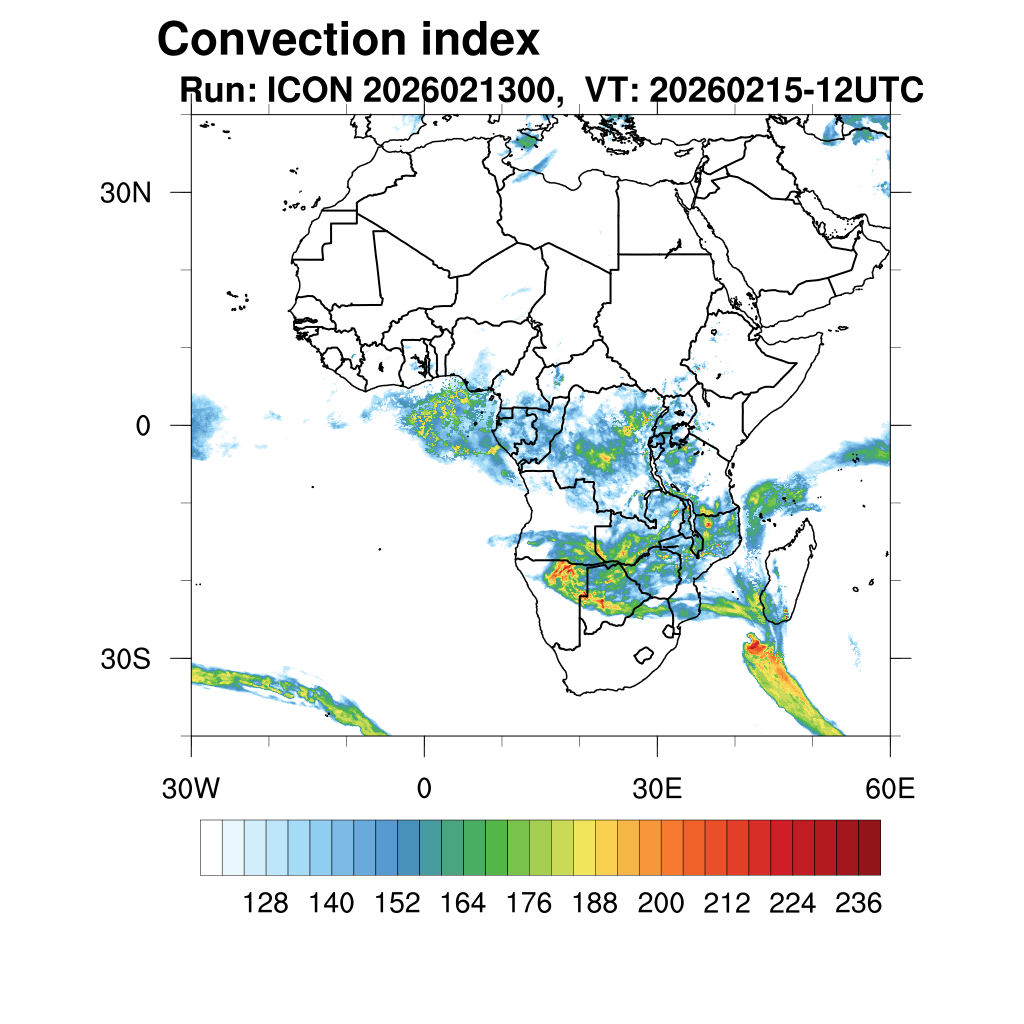 Convection index
Run: ICON 2026021300, VT: 20260215-12UTC

30N
0
30S

30W
0
30E
60E

128 140 152 164 176 188 200 212 224 236